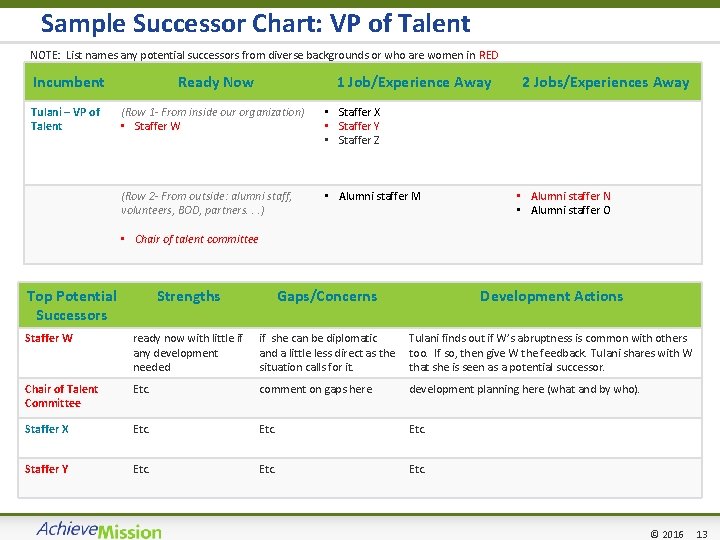 Sample Successor Chart: VP of Talent

NOTE: List names any potential successors from diverse backgrounds or who are women in RED

| Incumbent | Ready Now | 1 Job/Experience Away | 2 Jobs/Experiences Away |
|---|---|---|---|
| Tulani – VP of Talent | (Row 1- From inside our organization) ▪ Staffer W | ▪ Staffer X ▪ Staffer Y ▪ Staffer Z | |
| | (Row 2- From outside: alumni staff, volunteers, BOD, partners. . .) ▪ Chair of talent committee | ▪ Alumni staffer M | ▪ Alumni staffer N ▪ Alumni staffer O |

| Top Potential Successors | Strengths | Gaps/Concerns | Development Actions |
|---|---|---|---|
| Staffer W | ready now with little if any development needed | if she can be diplomatic and a little less direct as the situation calls for it. | Tulani finds out if W's abruptness is common with others too. If so, then give W the feedback. Tulani shares with W that she is seen as a potential successor. |
| Chair of Talent Committee | Etc. | comment on gaps here | development planning here (what and by who). |
| Staffer X | Etc. | Etc. | Etc. |
| Staffer Y | Etc. | Etc. | Etc. |

AchieveMission

© 2016 13